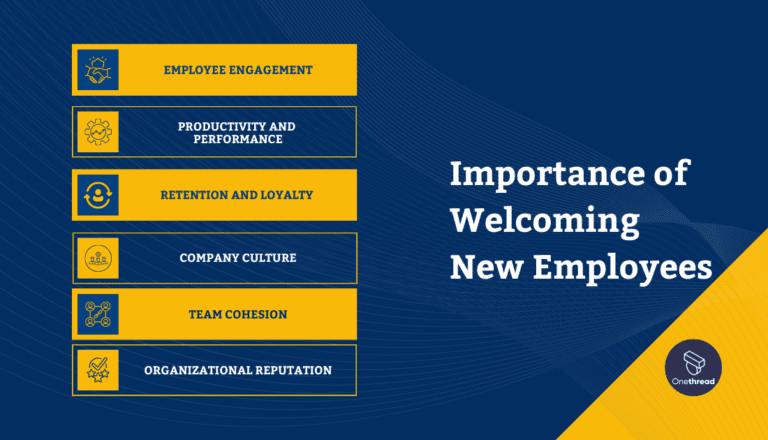 EMPLOYEE ENGAGEMENT

PRODUCTIVITY AND PERFORMANCE

RETENTION AND LOYALTY

COMPANY CULTURE

TEAM COHESION

ORGANIZATIONAL REPUTATION

Importance of Welcoming New Employees

Onethread